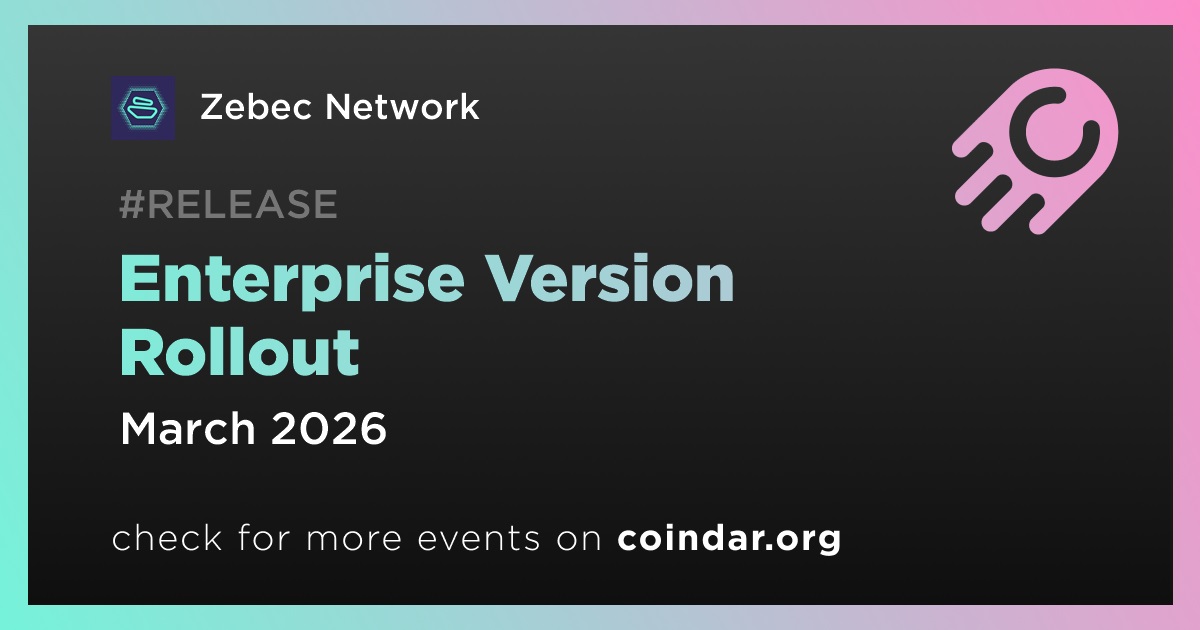 Zebec Network

#RELEASE

Enterprise Version Rollout

March 2026

check for more events on coindar.org